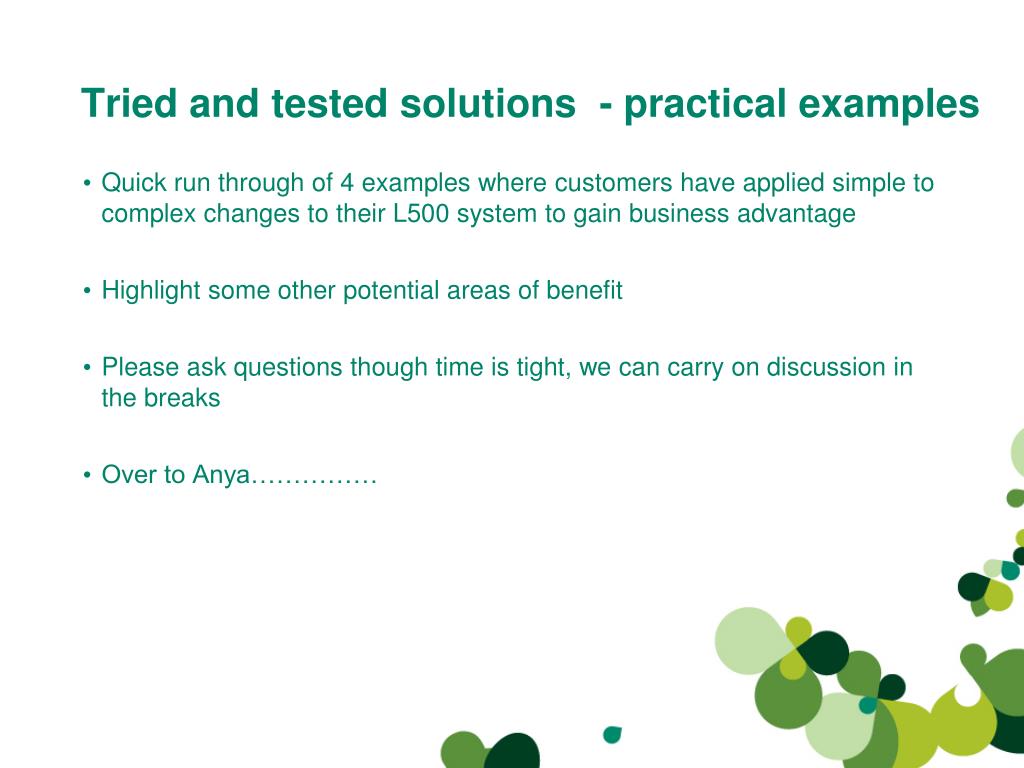 Tried and tested solutions - practical examples

• Quick run through of 4 examples where customers have applied simple to complex changes to their L500 system to gain business advantage

• Highlight some other potential areas of benefit

• Please ask questions though time is tight, we can carry on discussion in the breaks

• Over to Anya……………